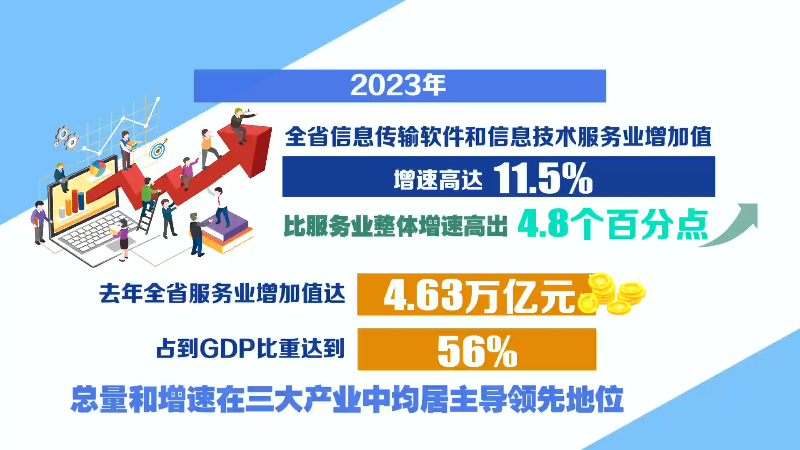 2023年

全省信息传输软件和信息技术服务业增加值

增速高达 11.5%

比服务业整体增速高出 4.8个百分点

去年全省服务业增加值达 4.63万亿元

占到GDP比重达到 56%

总量和增速在三大产业中均居主导领先地位